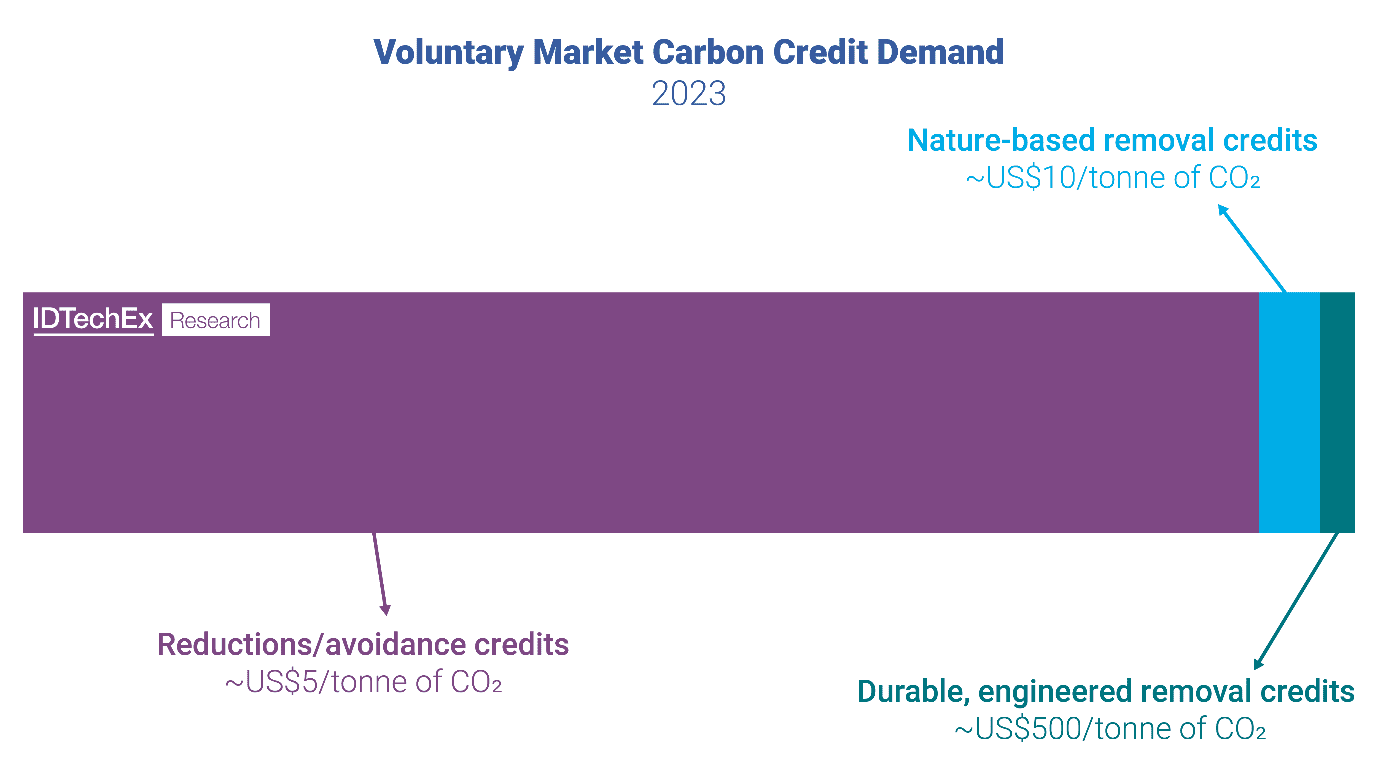 Voluntary Market Carbon Credit Demand
2023

Nature-based removal credits
~US\$10/tonne of $CO_2$

IDTechEx Research

Reductions/avoidance credits
~US\$5/tonne of $CO_2$

Durable, engineered removal credits
~US\$500/tonne of $CO_2$